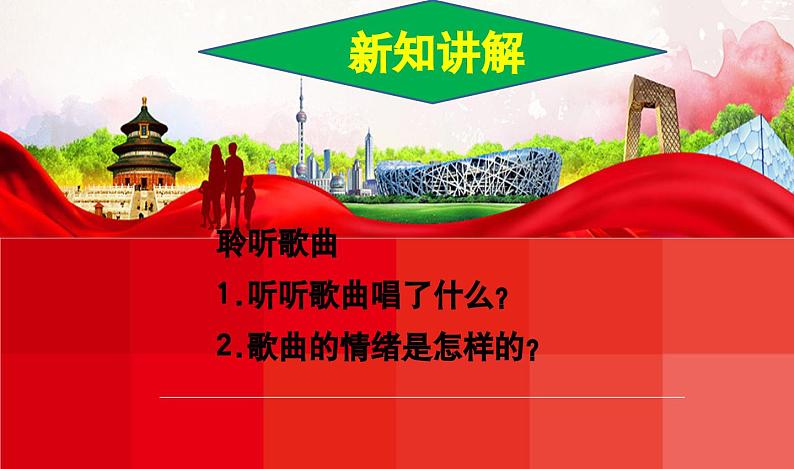 新知讲解

聆听歌曲

1.听听歌曲唱了什么？

2.歌曲的情绪是怎样的？